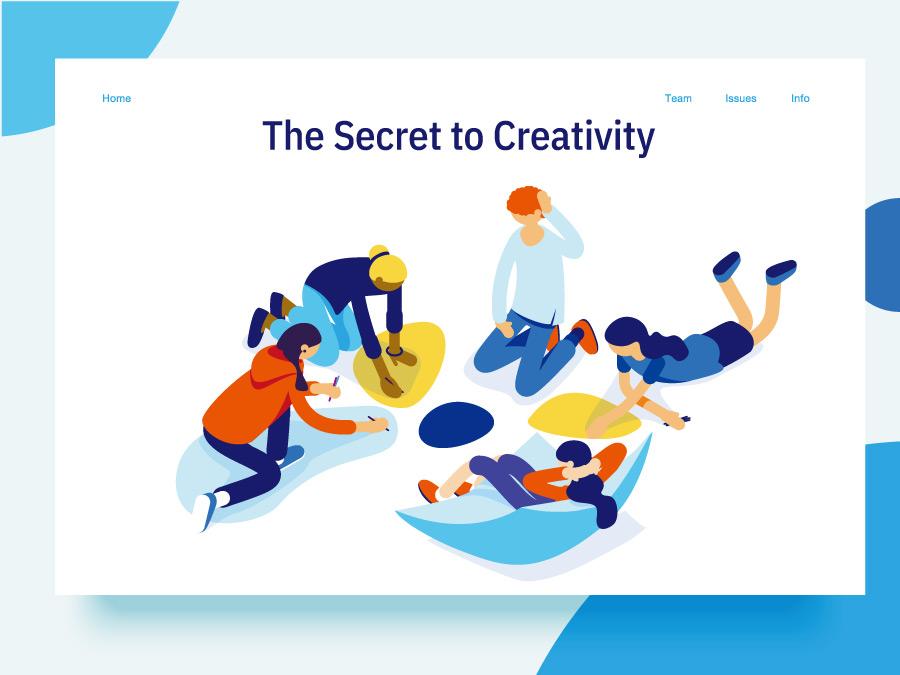 Home

Team Issues Info

The Secret to Creativity